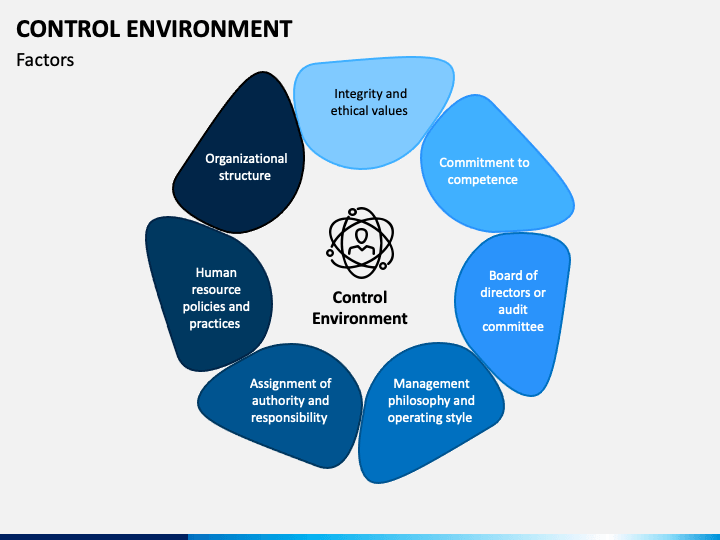 CONTROL ENVIRONMENT

Factors

Integrity and ethical values

Commitment to competence

Board of directors or audit committee

Management philosophy and operating style

Assignment of authority and responsibility

Human resource policies and practices

Organizational structure

Control Environment